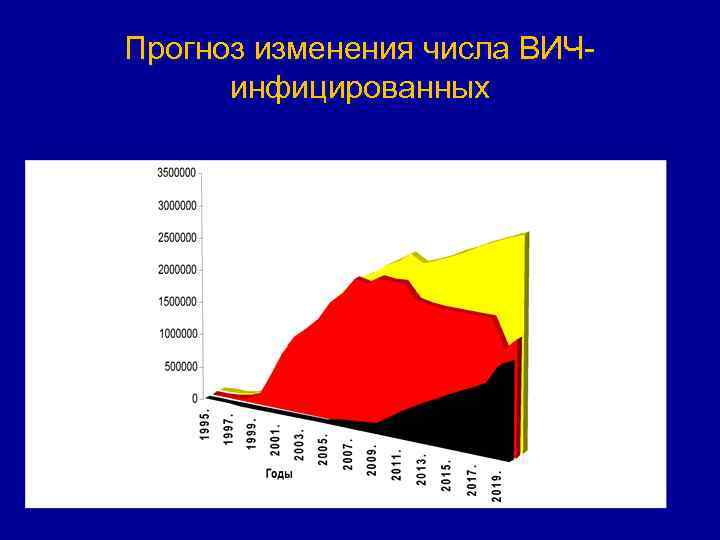 Прогноз изменения числа ВИЧ-инфицированных

3500000
3000000
2500000
2000000
1500000
1000000
500000
0

1995.
1997.
1999.
2001.
2003.
2005.
2007.
2009.
2011.
2013.
2015.
2017.
2019.

Годы